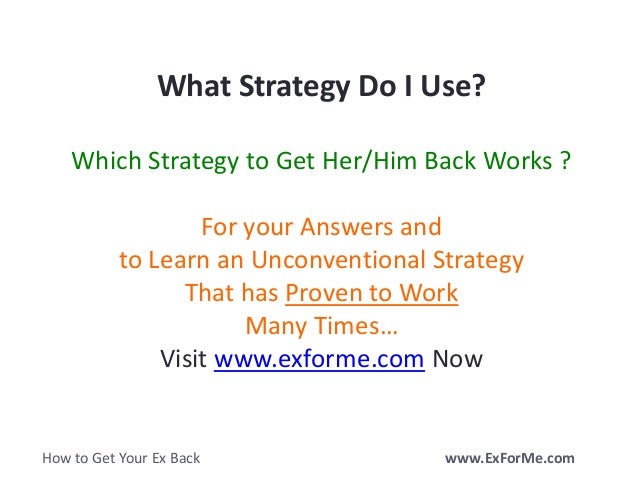 What Strategy Do I Use?

Which Strategy to Get Her/Him Back Works ?

For your Answers and
to Learn an Unconventional Strategy
That has Proven to Work
Many Times…
Visit www.exforme.com Now

How to Get Your Ex Back

www.ExForMe.com